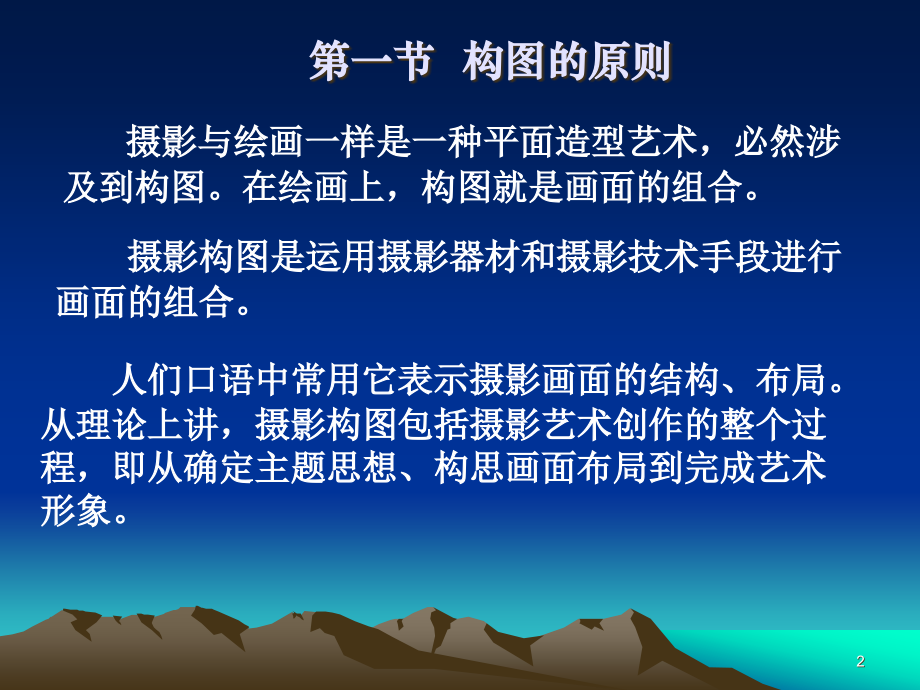 第一节 构图的原则

摄影与绘画一样是一种平面造型艺术，必然涉及到构图。在绘画上，构图就是画面的组合。

摄影构图是运用摄影器材和摄影技术手段进行画面的组合。

人们口语中常用它表示摄影画面的结构、布局。从理论上讲，摄影构图包括摄影艺术创作的整个过程，即从确定主题思想、构思画面布局到完成艺术形象。

2